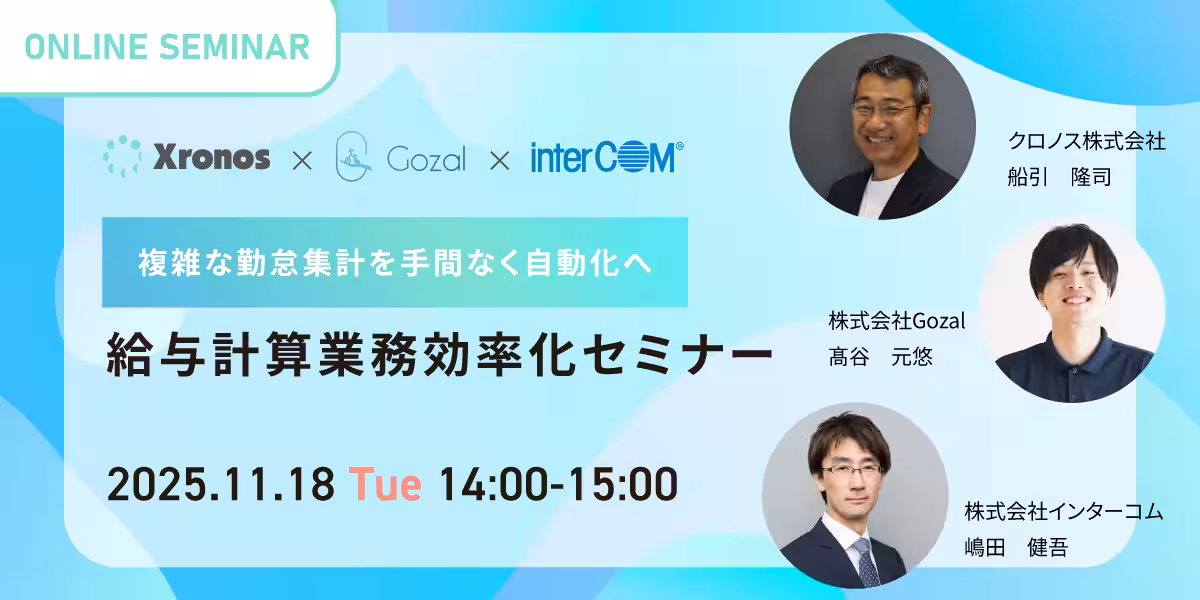 ONLINE SEMINAR

Xronos × Gozal × interCOM®

複雑な勤怠集計を手間なく自動化へ

給与計算業務効率化セミナー

2025.11.18 Tue 14:00-15:00

クロノス株式会社
船引　隆司

株式会社Gozal
高谷　元悠

株式会社インターコム
嶋田　健吾